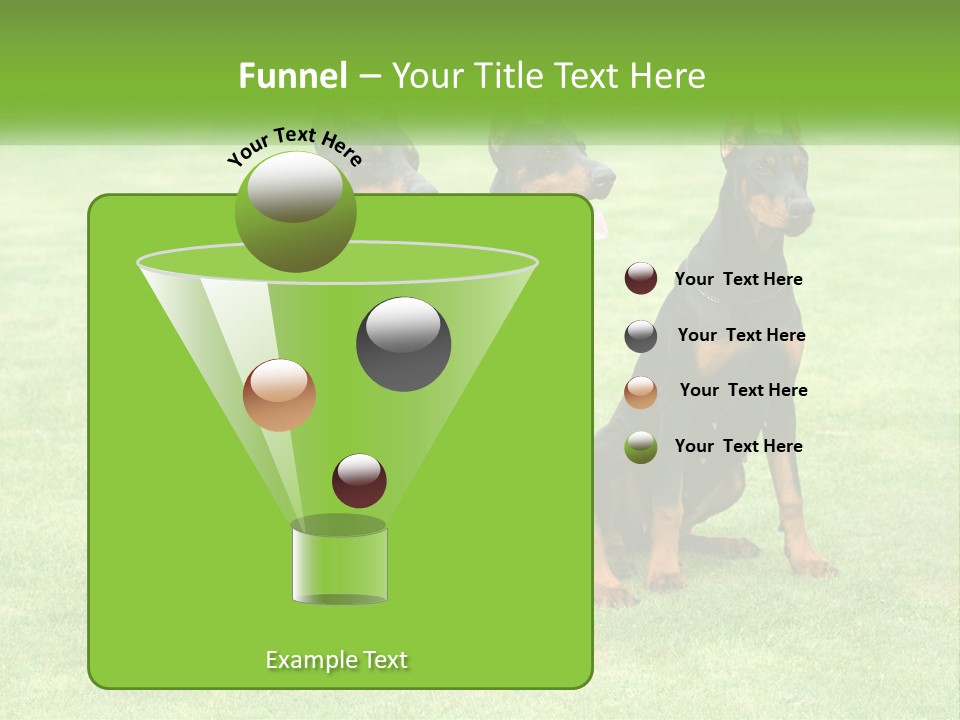 Funnel – Your Title Text Here

Your Text Here

Your Text Here

Your Text Here

Your Text Here

Your Text Here

Example Text